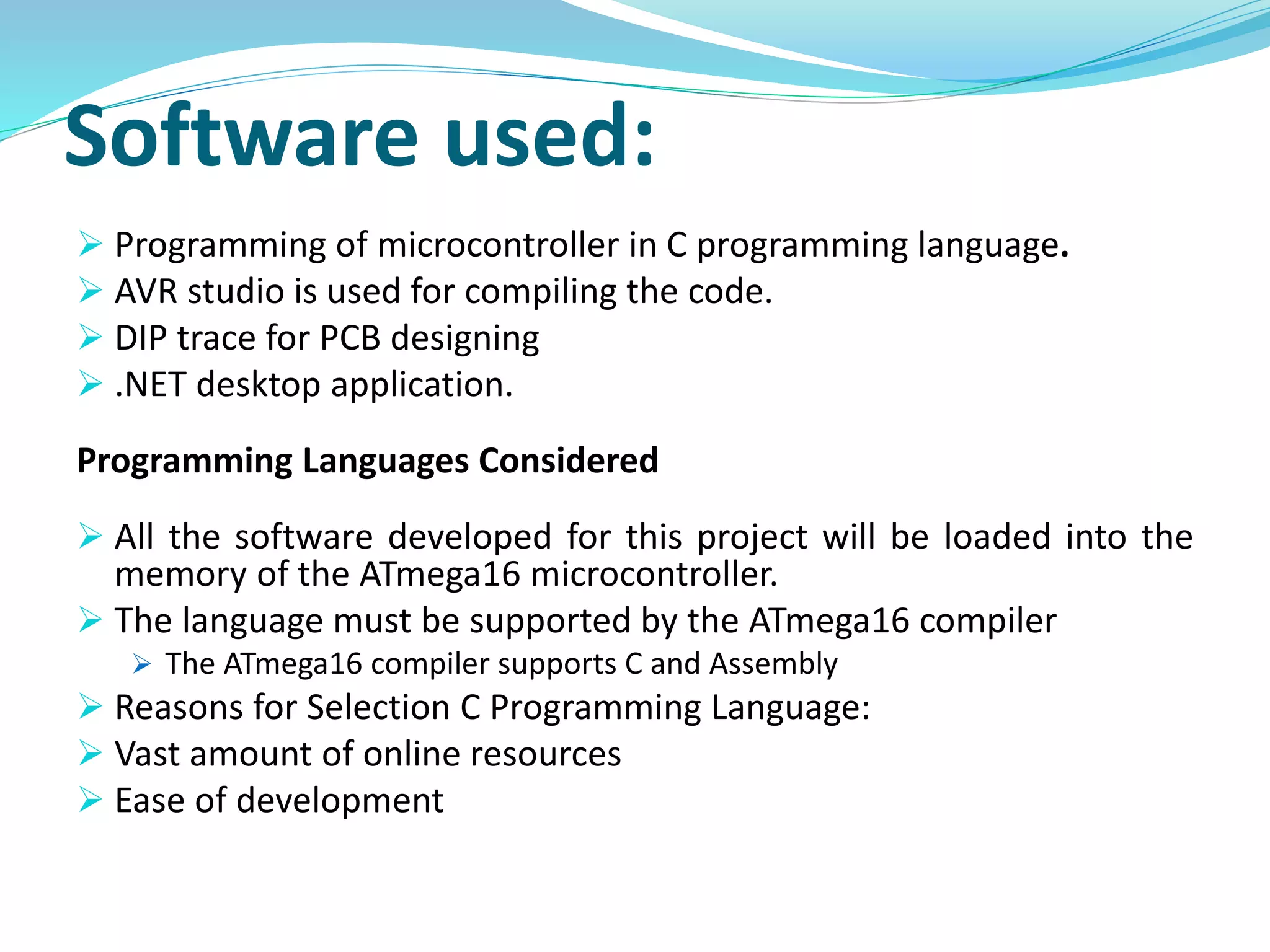 Software used:

➢ Programming of microcontroller in C programming language.
➢ AVR studio is used for compiling the code.
➢ DIP trace for PCB designing
➢ .NET desktop application.

Programming Languages Considered

➢ All the software developed for this project will be loaded into the memory of the ATmega16 microcontroller.
➢ The language must be supported by the ATmega16 compiler
➢ The ATmega16 compiler supports C and Assembly
➢ Reasons for Selection C Programming Language:
➢ Vast amount of online resources
➢ Ease of development